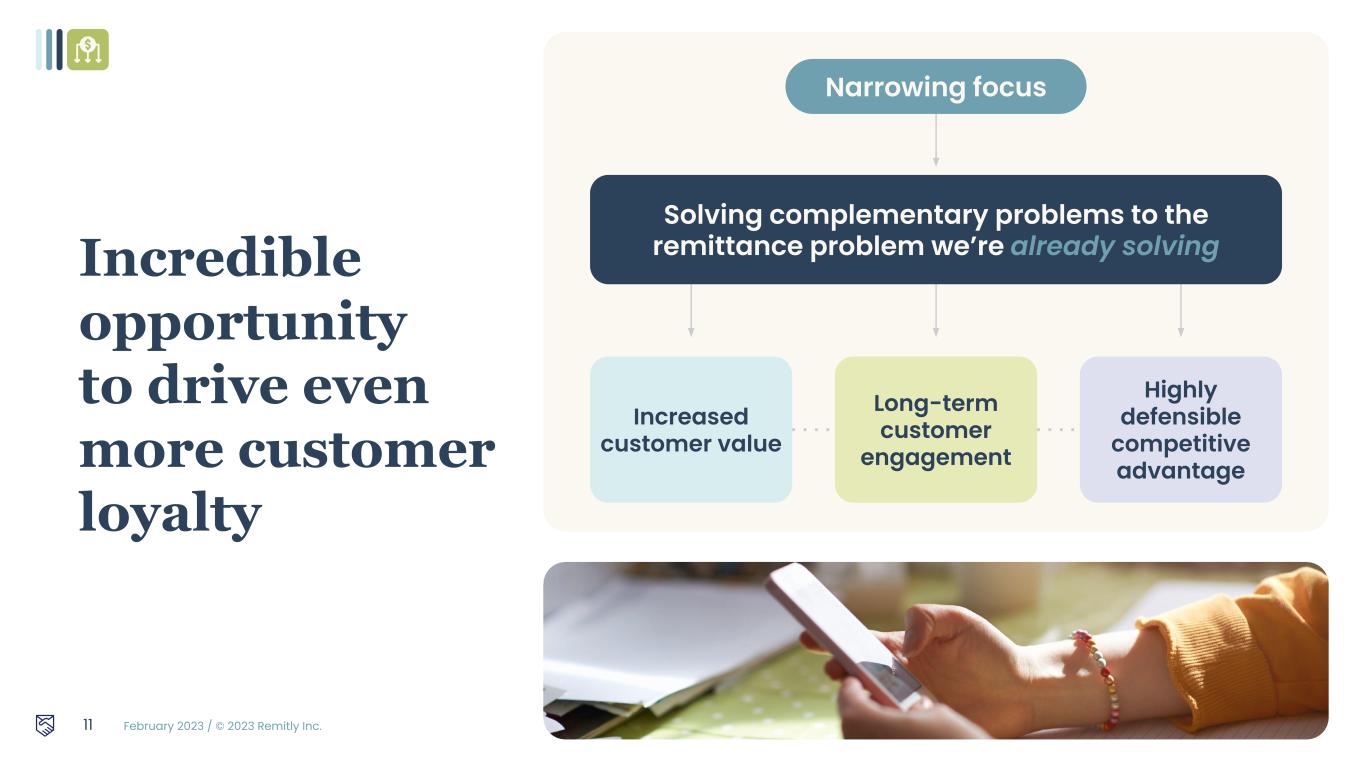 Incredible opportunity to drive even more customer loyalty

Narrowing focus

Solving complementary problems to the remittance problem we're already solving

Increased customer value

Long-term customer engagement

Highly defensible competitive advantage

11 February 2023 / © 2023 Remitly Inc.